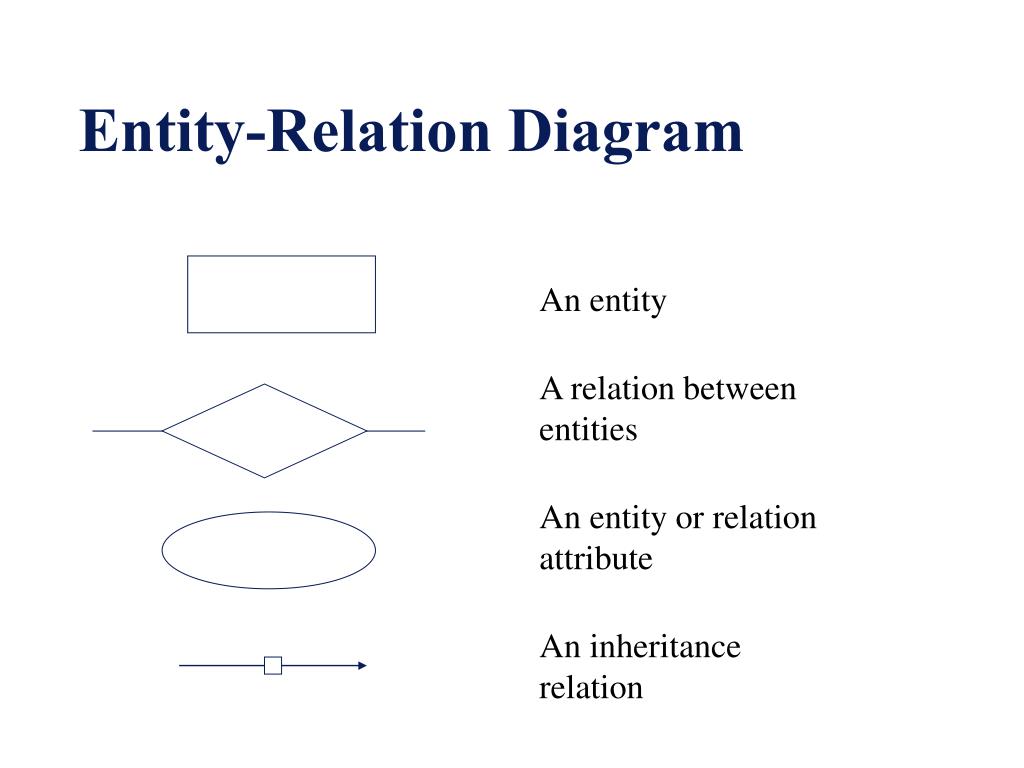 Entity-Relation Diagram

An entity

A relation between entities

An entity or relation attribute

An inheritance relation